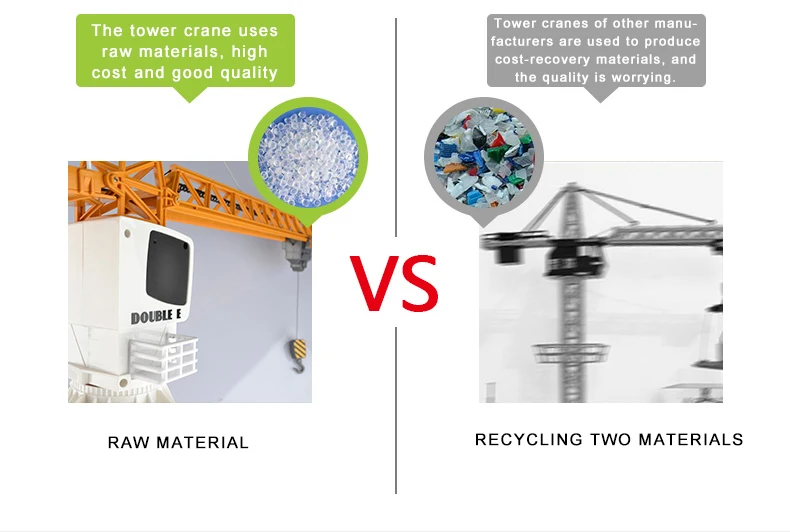 The tower crane uses raw materials, high cost and good quality

DOUBLE E

RAW MATERIAL

VS

Tower cranes of other manufacturers are used to produce cost-recovery materials, and the quality is worrying.

RECYCLING TWO MATERIALS